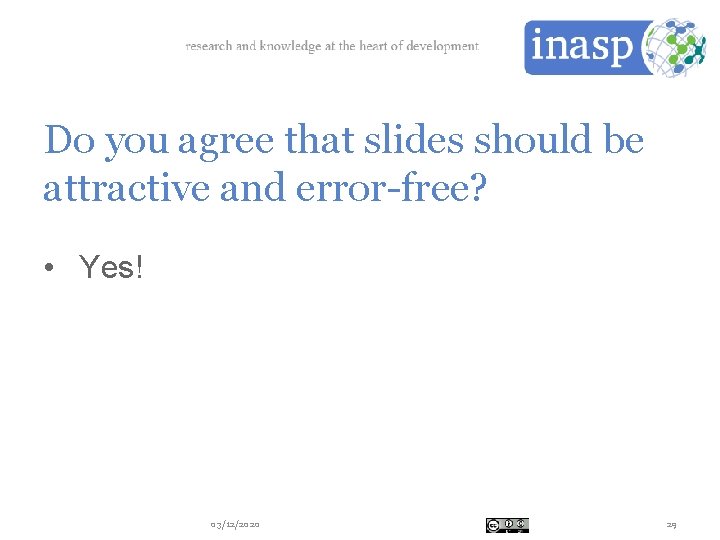 research and knowledge at the heart of development

inasp

Do you agree that slides should be attractive and error-free?

• Yes!

03/12/2020

29